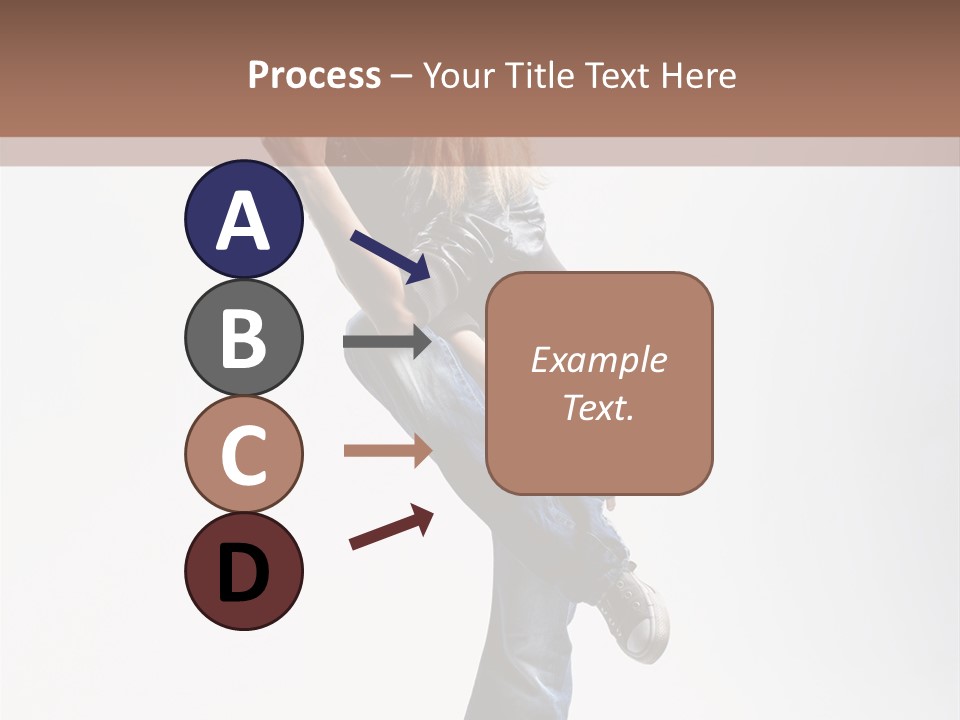 Process – Your Title Text Here

A

B

C

D

Example Text.